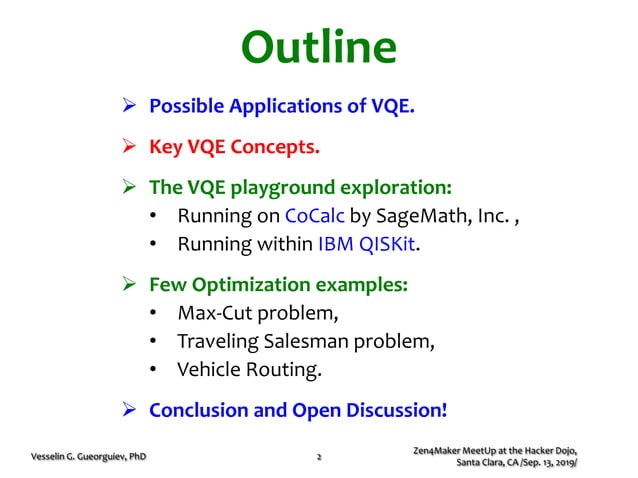 Outline

➢ Possible Applications of VQE.

➢ Key VQE Concepts.

➢ The VQE playground exploration:
• Running on CoCalc by SageMath, Inc. ,
• Running within IBM QISKit.

➢ Few Optimization examples:
• Max-Cut problem,
• Traveling Salesman problem,
• Vehicle Routing.

➢ Conclusion and Open Discussion!

Vesselin G. Gueorguiev, PhD

2

Zen4Maker MeetUp at the Hacker Dojo, Santa Clara, CA /Sep. 13, 2019/